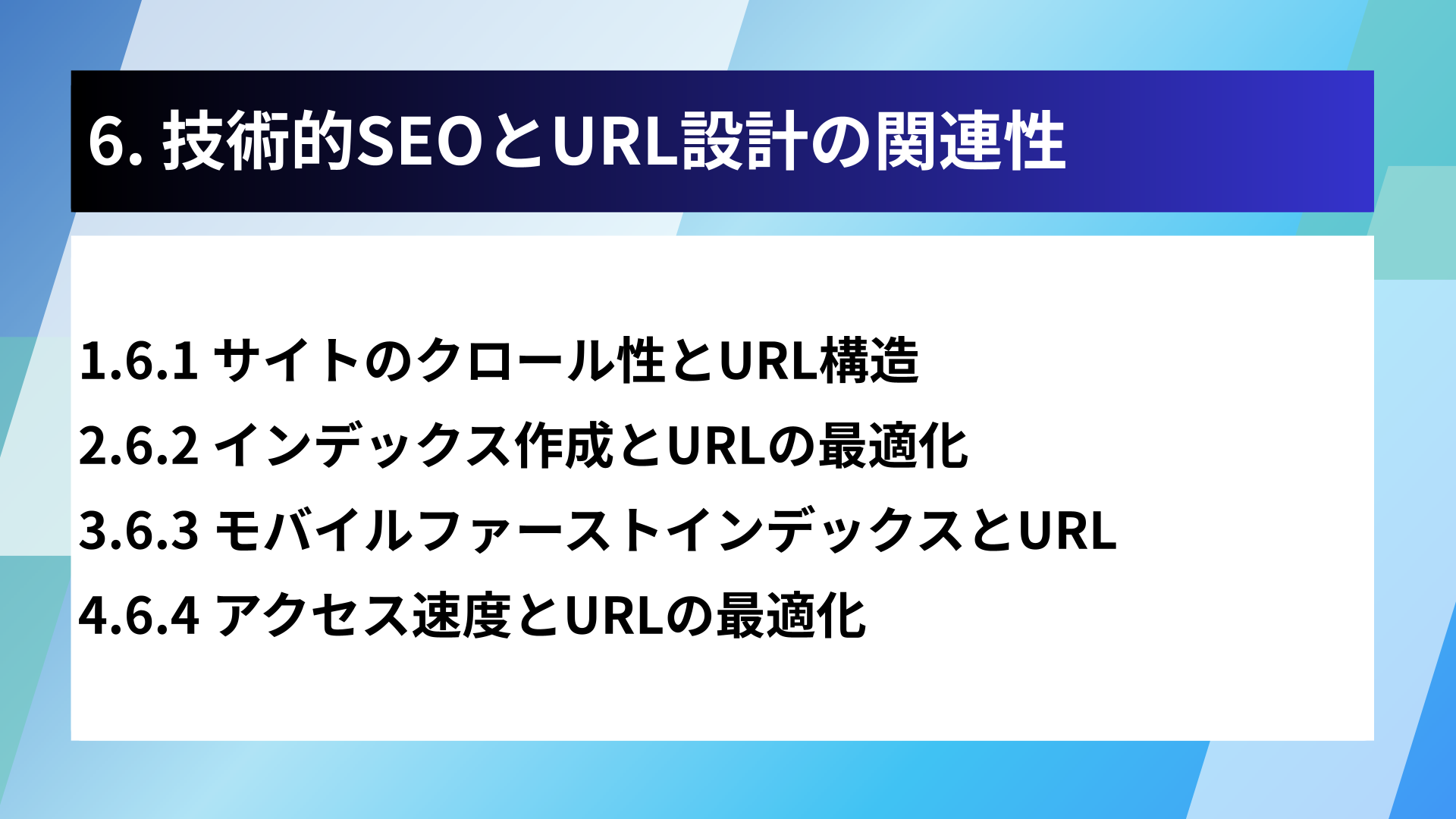 6. 技術的SEOとURL設計の関連性

1.6.1 サイトのクロール性とURL構造

2.6.2 インデックス作成とURLの最適化

3.6.3 モバイルファーストインデックスとURL

4.6.4 アクセス速度とURLの最適化